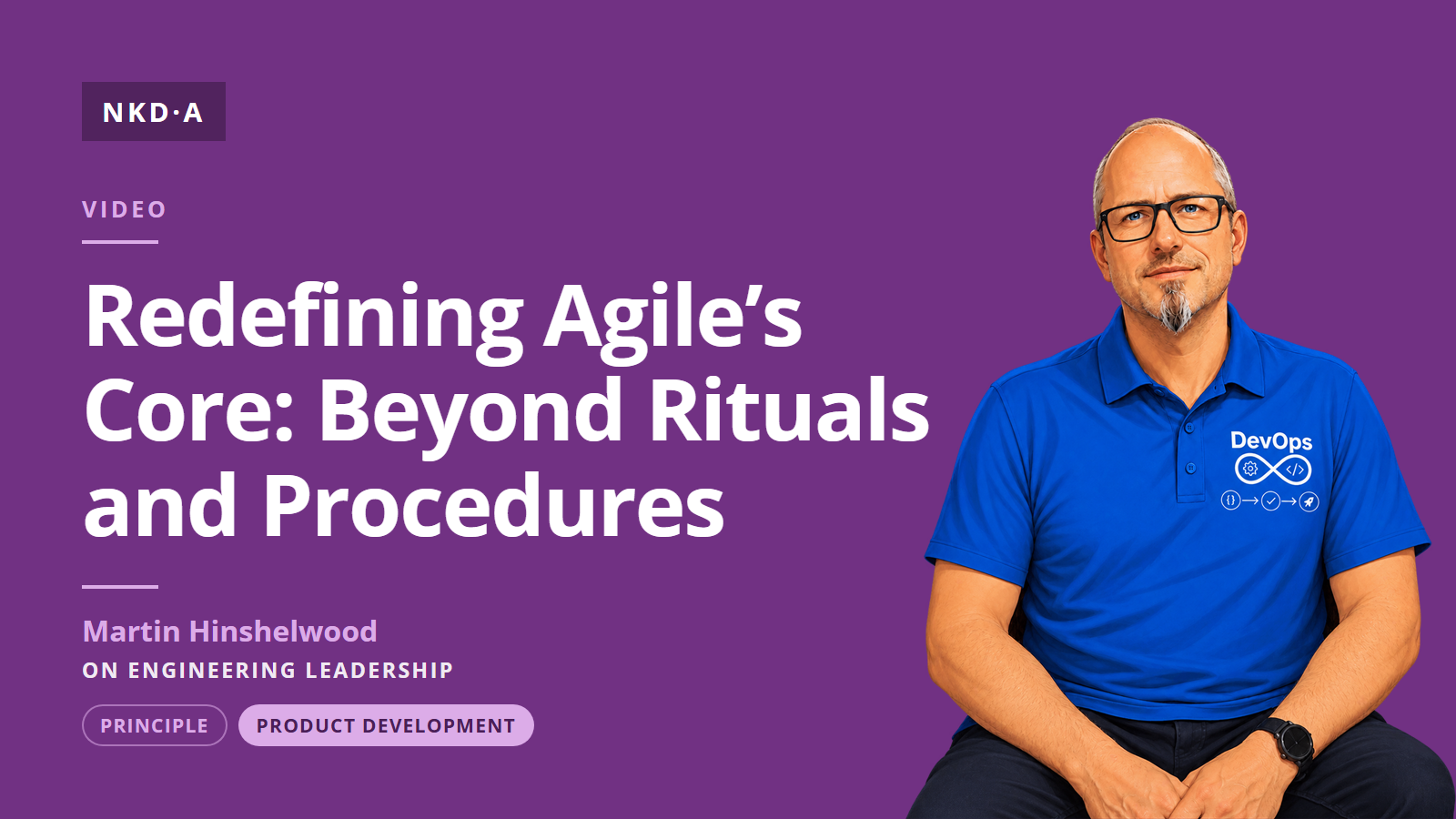 NKD·A

VIDEO

Redefining Agile's Core: Beyond Rituals and Procedures

Martin Hinshelwood
ON ENGINEERING LEADERSHIP

PRINCIPLE PRODUCT DEVELOPMENT

DevOps